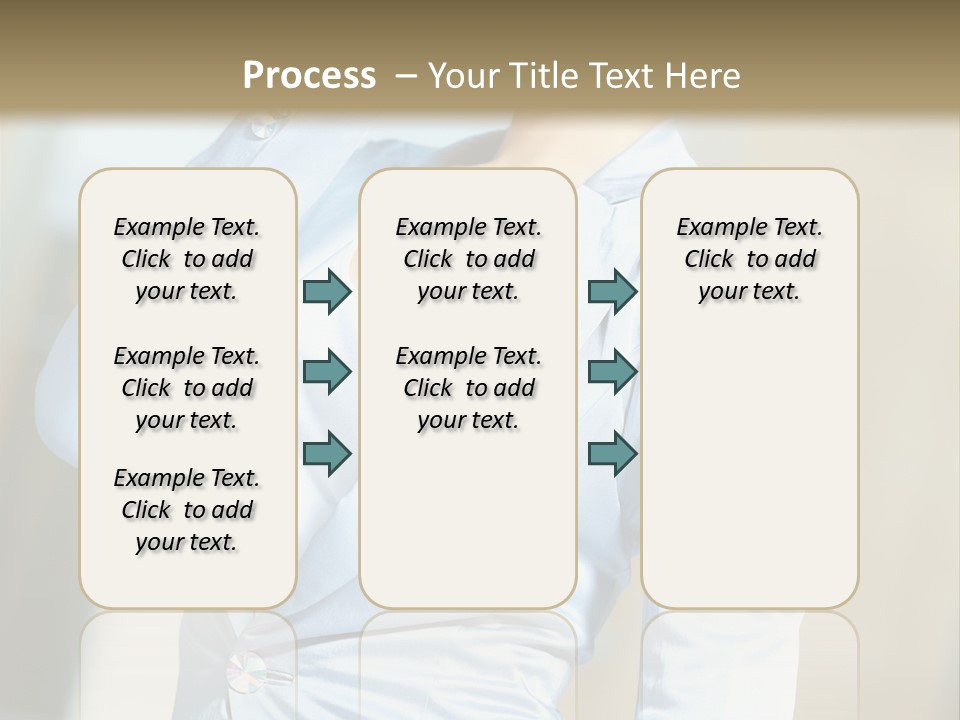 Process – Your Title Text Here

Example Text. Click to add your text.

Example Text. Click to add your text.

Example Text. Click to add your text.

Example Text. Click to add your text.

Example Text. Click to add your text.

Example Text. Click to add your text.